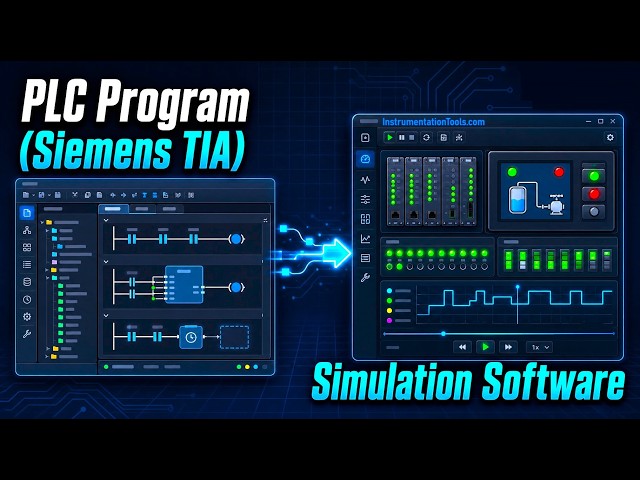 PLC Program
(Siemens TIA)

InstrumentationTools.com

1x

Simulation Software